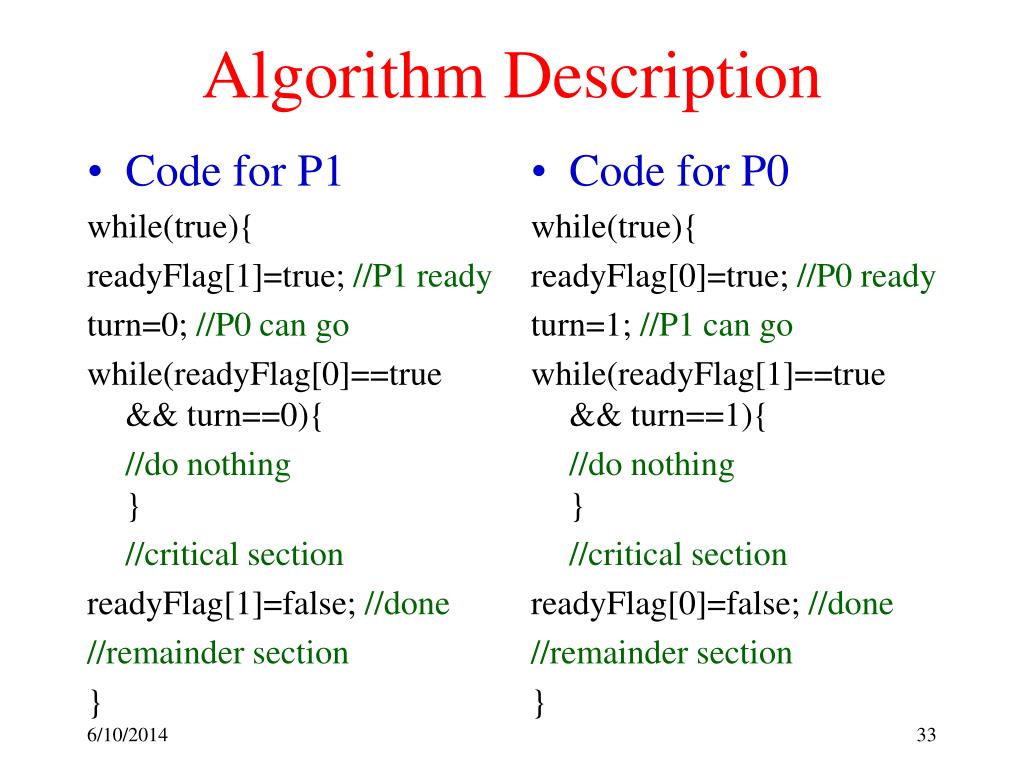 Algorithm Description

• Code for P1

while(true){
readyFlag[1]=true; //P1 ready
turn=0; //P0 can go
while(readyFlag[0]==true && turn==0){
//do nothing
}
//critical section
readyFlag[1]=false; //done
//remainder section
}

• Code for P0

while(true){
readyFlag[0]=true; //P0 ready
turn=1; //P1 can go
while(readyFlag[1]==true && turn==1){
//do nothing
}
//critical section
readyFlag[0]=false; //done
//remainder section
}

6/10/2014

33